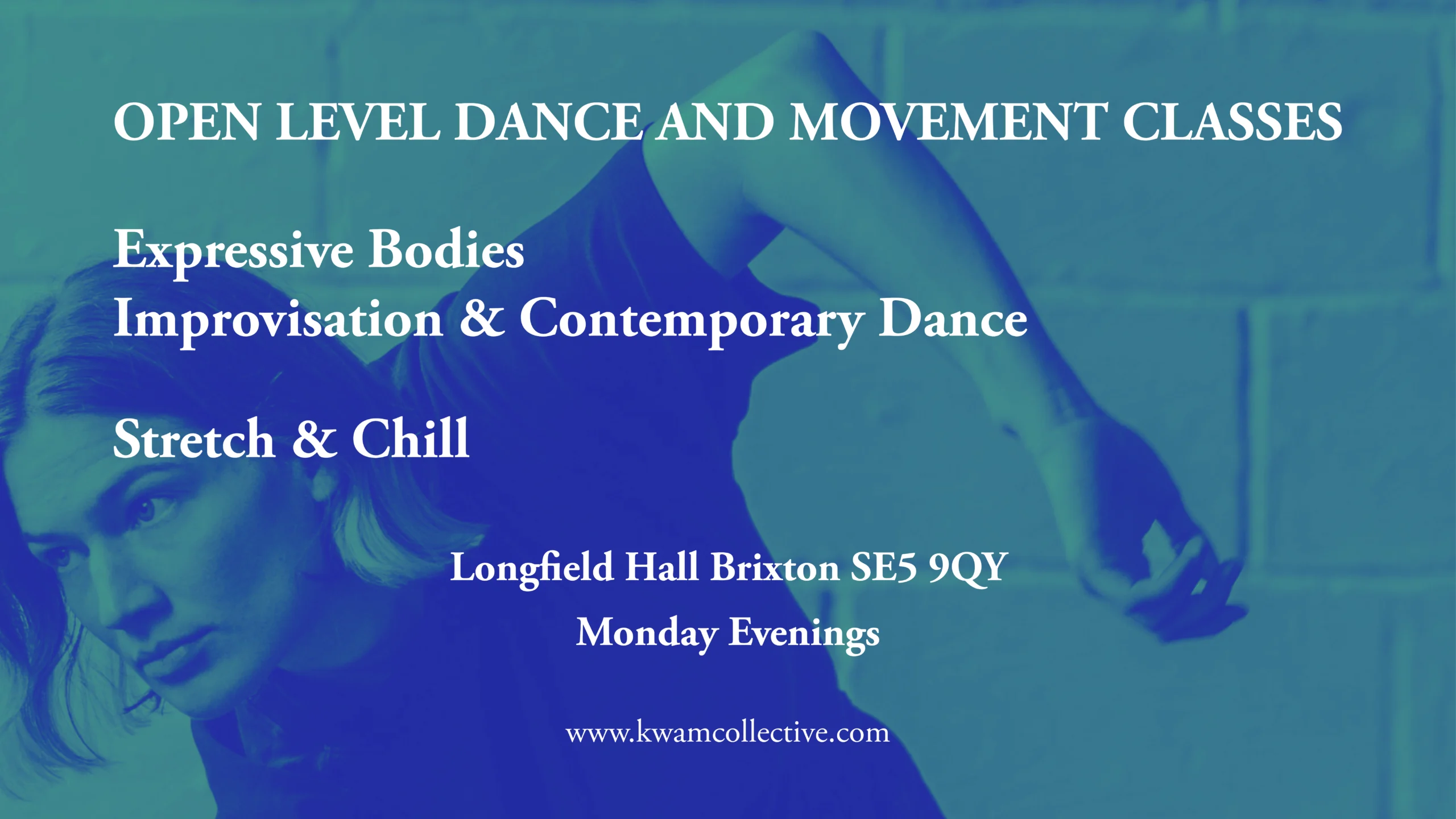 OPEN LEVEL DANCE AND MOVEMENT CLASSES

Expressive Bodies
Improvisation & Contemporary Dance

Stretch & Chill

Longfield Hall Brixton SE5 9QY

Monday Evenings

www.kwamcollective.com